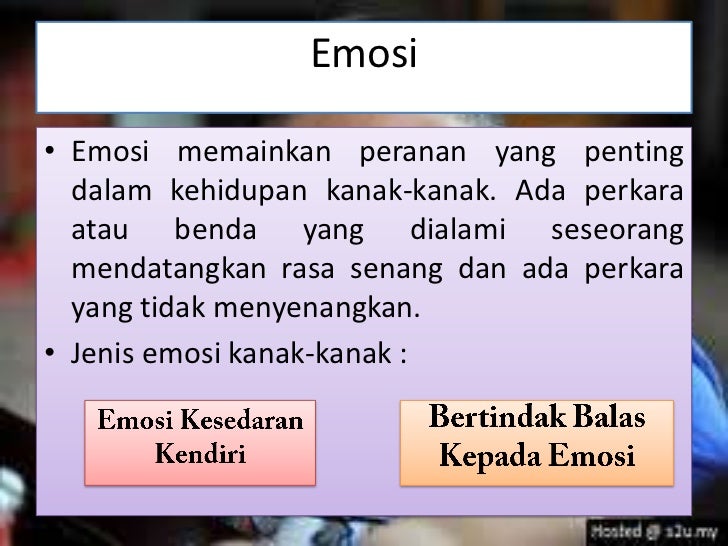 Emosi

• Emosi memainkan peranan yang penting dalam kehidupan kanak-kanak. Ada perkara atau benda yang dialami seseorang mendatangkan rasa senang dan ada perkara yang tidak menyenangkan.
• Jenis emosi kanak-kanak :

Emosi Kesedaran Kendiri

Bertindak Balas Kepada Emosi

Hosted @ s2u.my